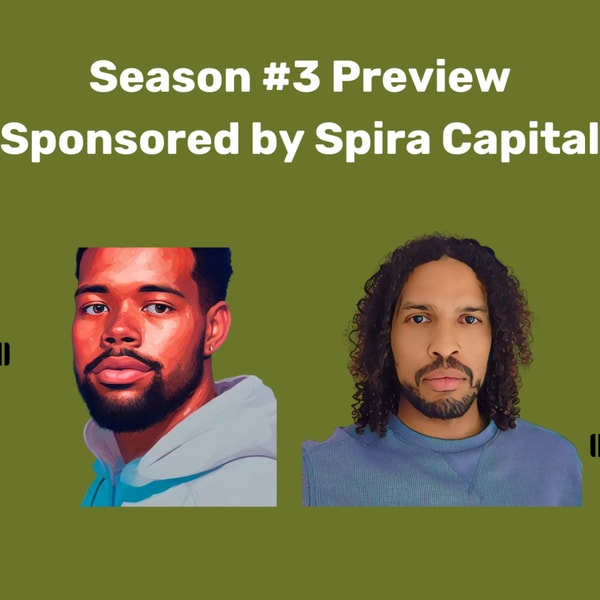 Season #3 Preview
Sponsored by Spira Capital